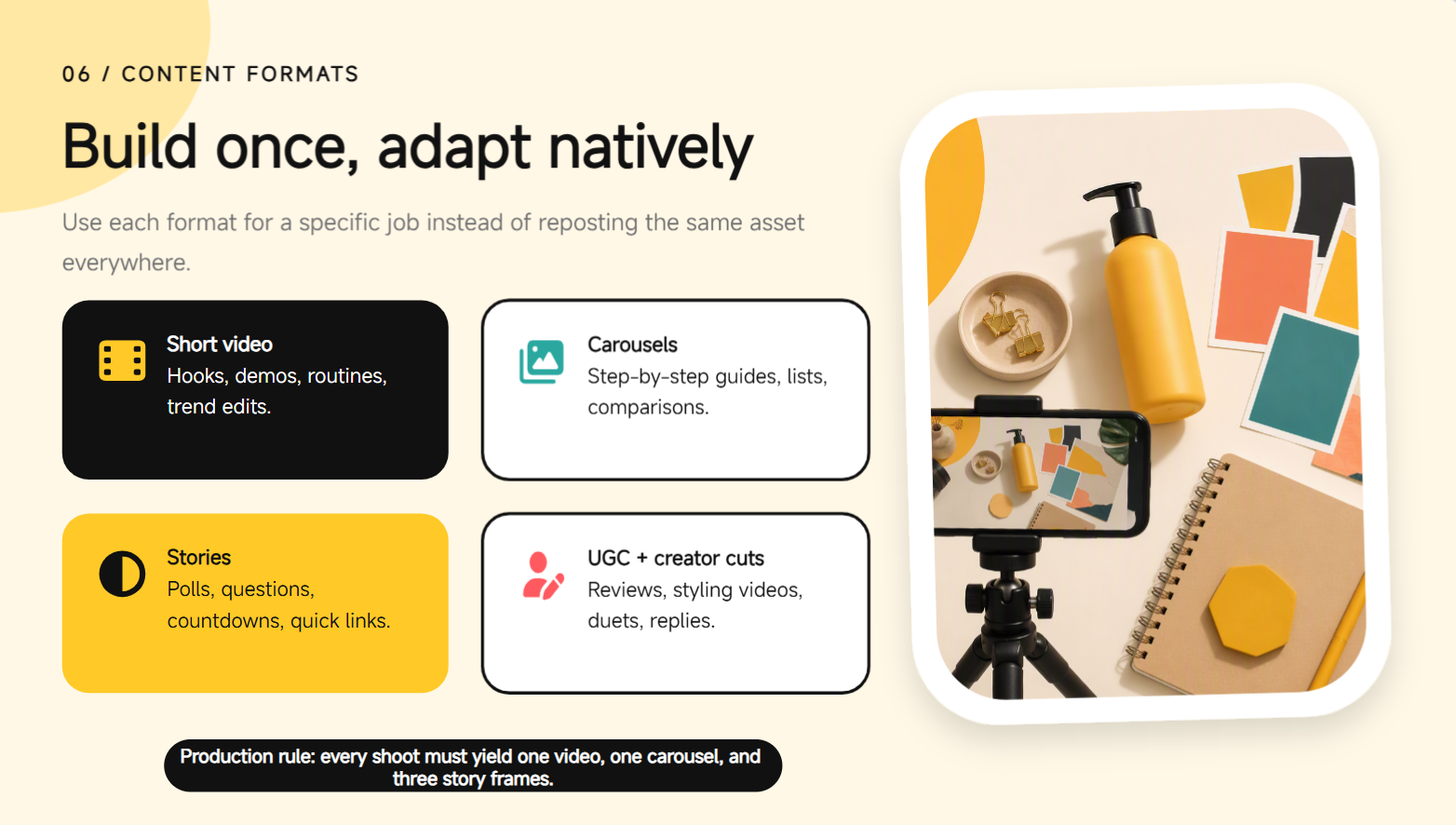 06 / CONTENT FORMATS

Build once, adapt natively

Use each format for a specific job instead of reposting the same asset everywhere.

Short video
Hooks, demos, routines, trend edits.

Carousels
Step-by-step guides, lists, comparisons.

Stories
Polls, questions, countdowns, quick links.

UGC + creator cuts
Reviews, styling videos, duets, replies.

Production rule: every shoot must yield one video, one carousel, and three story frames.